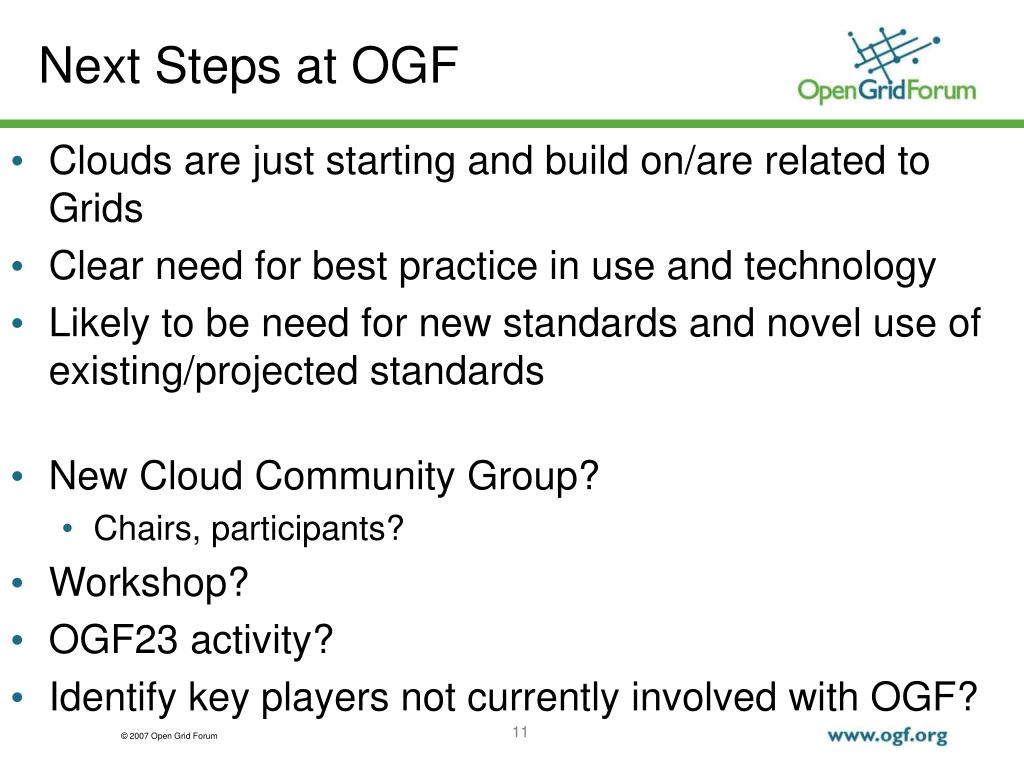 Next Steps at OGF

OpenGridForum

• Clouds are just starting and build on/are related to Grids
• Clear need for best practice in use and technology
• Likely to be need for new standards and novel use of existing/projected standards

• New Cloud Community Group?
  • Chairs, participants?
• Workshop?
• OGF23 activity?
• Identify key players not currently involved with OGF?

© 2007 Open Grid Forum

11

www.ogf.org